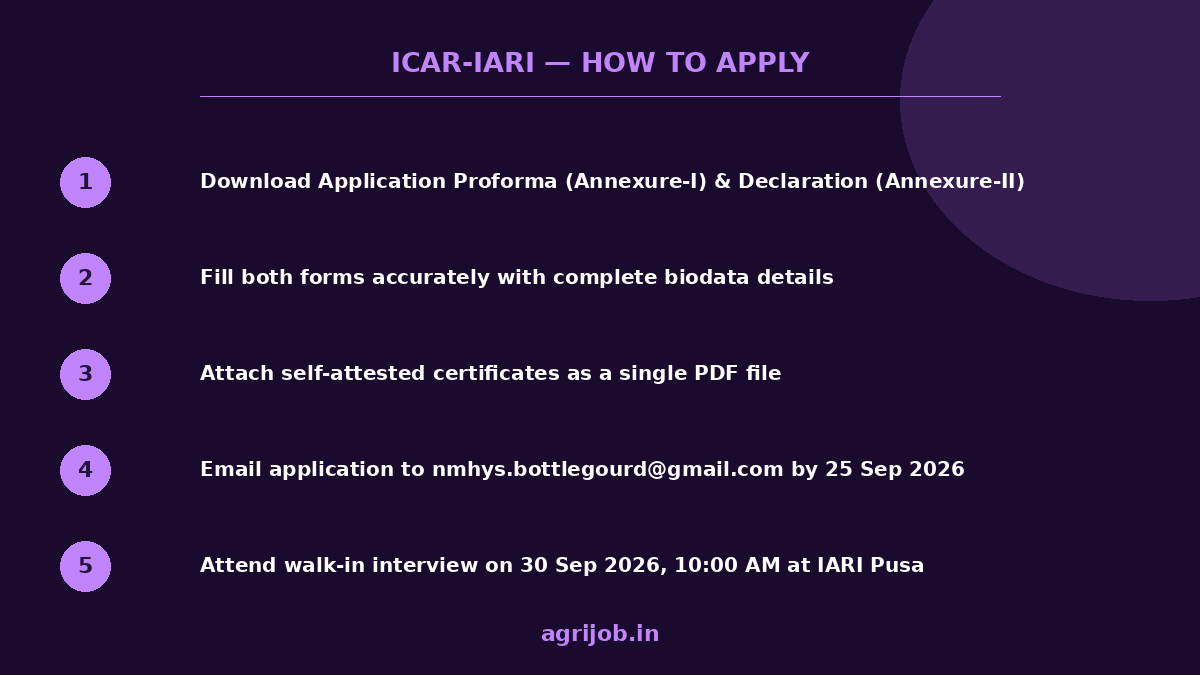 ICAR-IARI — HOW TO APPLY

1 Download Application Proforma (Annexure-I) & Declaration (Annexure-II)

2 Fill both forms accurately with complete biodata details

3 Attach self-attested certificates as a single PDF file

4 Email application to nmhys.bottlegourd@gmail.com by 25 Sep 2026

5 Attend walk-in interview on 30 Sep 2026, 10:00 AM at IARI Pusa

agrijob.in